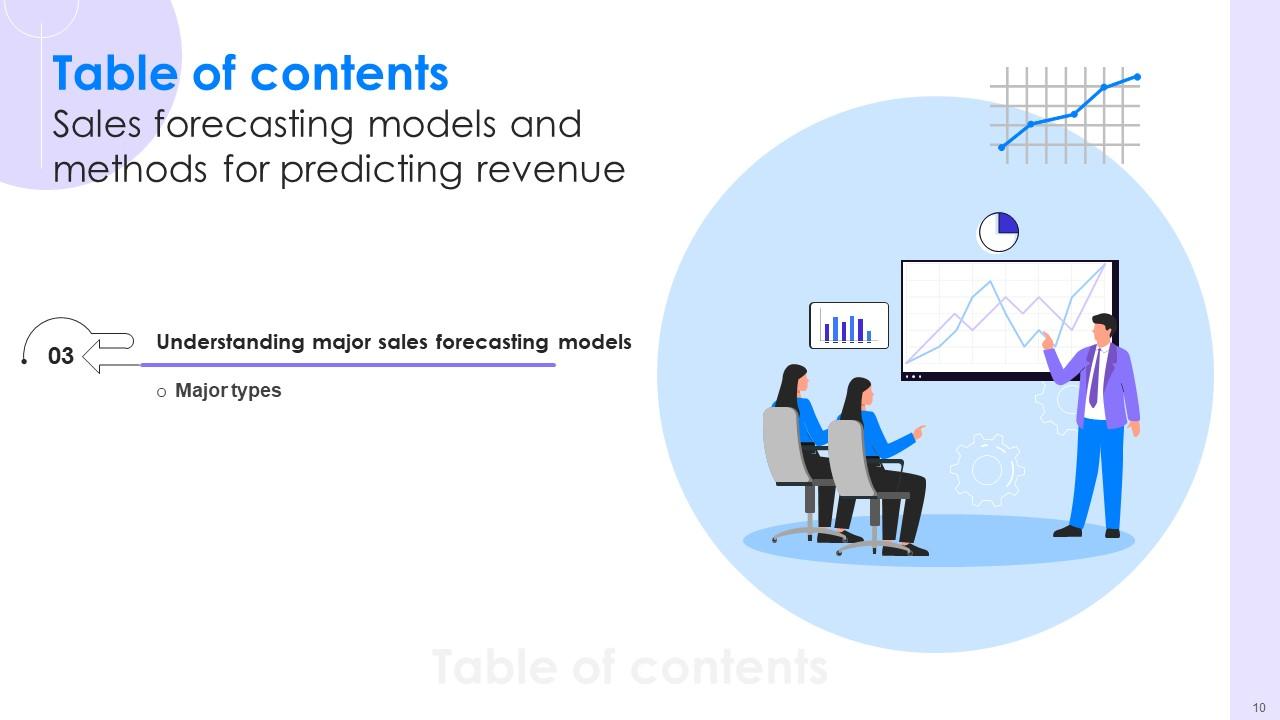 Table of contents
Sales forecasting models and methods for predicting revenue

03

Understanding major sales forecasting models

o Major types

Table of contents

10